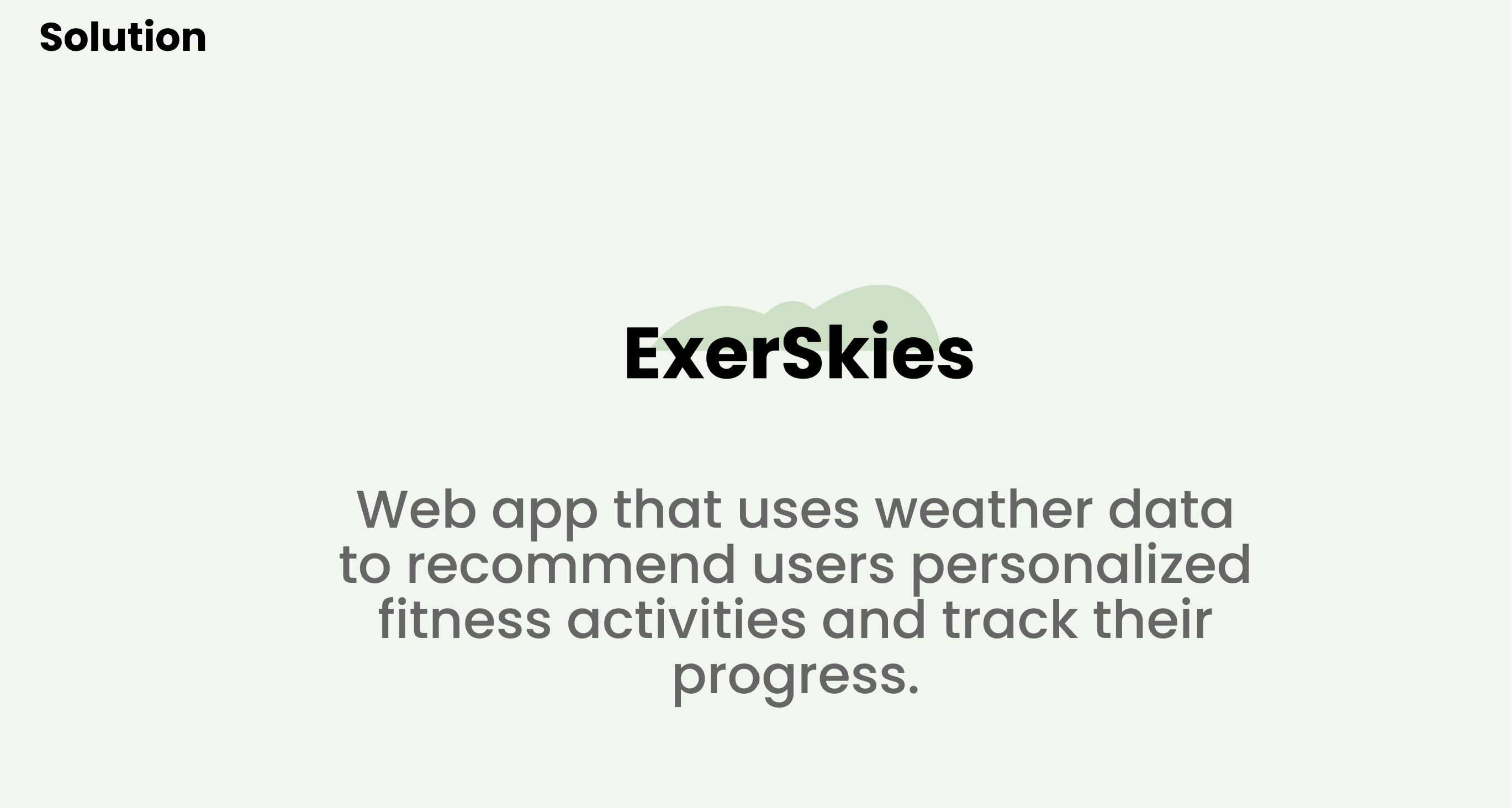 Solution

ExerSkies

Web app that uses weather data to recommend users personalized fitness activities and track their progress.